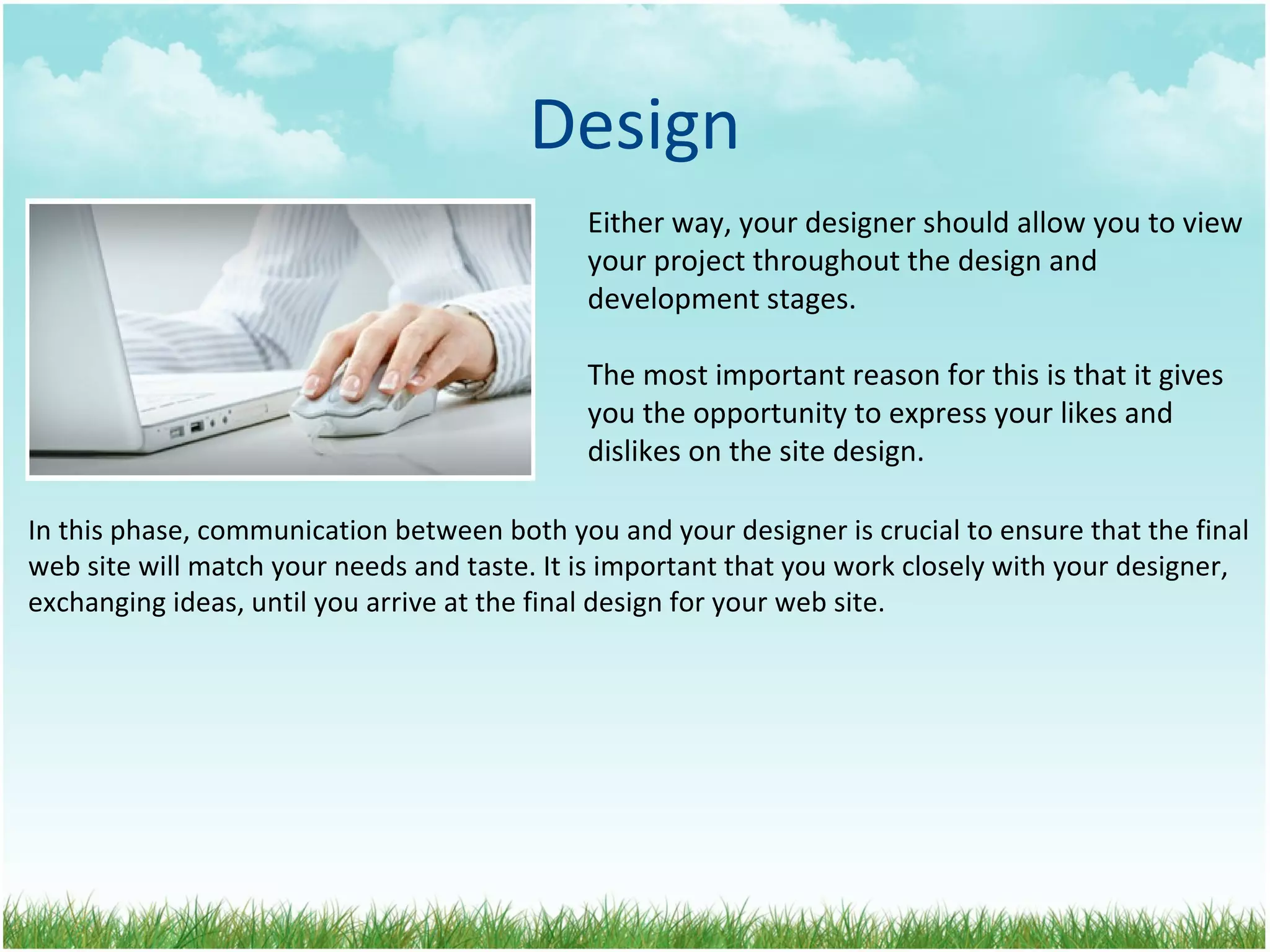 Design

Either way, your designer should allow you to view your project throughout the design and development stages.

The most important reason for this is that it gives you the opportunity to express your likes and dislikes on the site design.

In this phase, communication between both you and your designer is crucial to ensure that the final web site will match your needs and taste. It is important that you work closely with your designer, exchanging ideas, until you arrive at the final design for your web site.